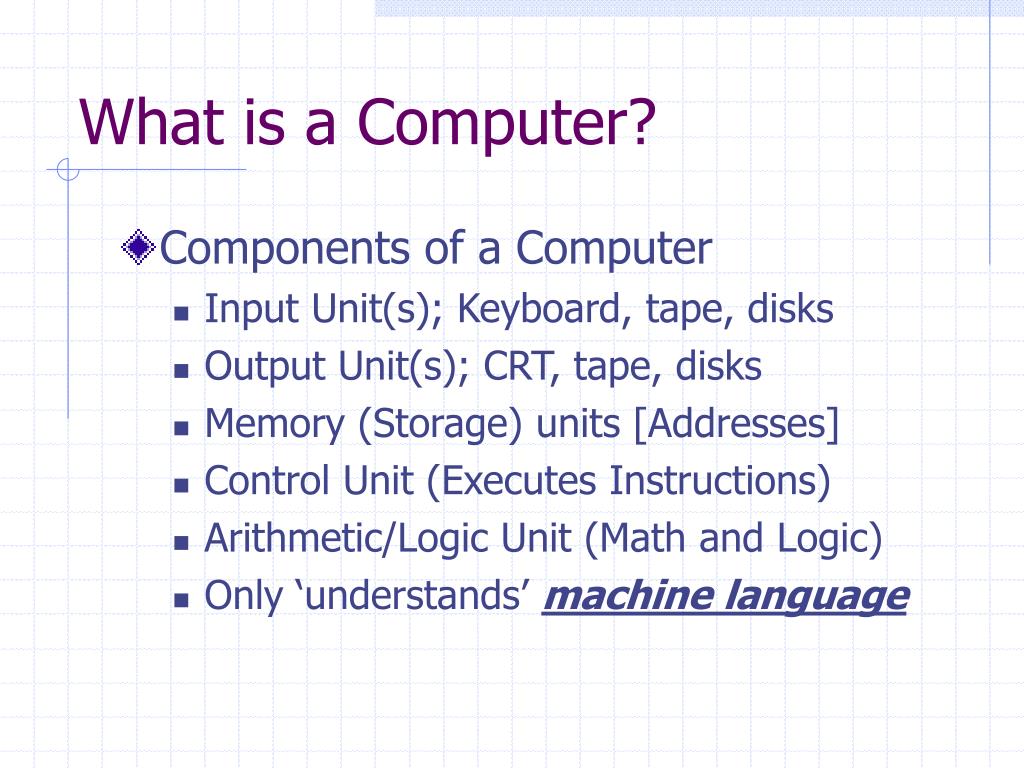 What is a Computer?

Components of a Computer

- Input Unit(s); Keyboard, tape, disks
- Output Unit(s); CRT, tape, disks
- Memory (Storage) units [Addresses]
- Control Unit (Executes Instructions)
- Arithmetic/Logic Unit (Math and Logic)
- Only ‘understands’ machine language